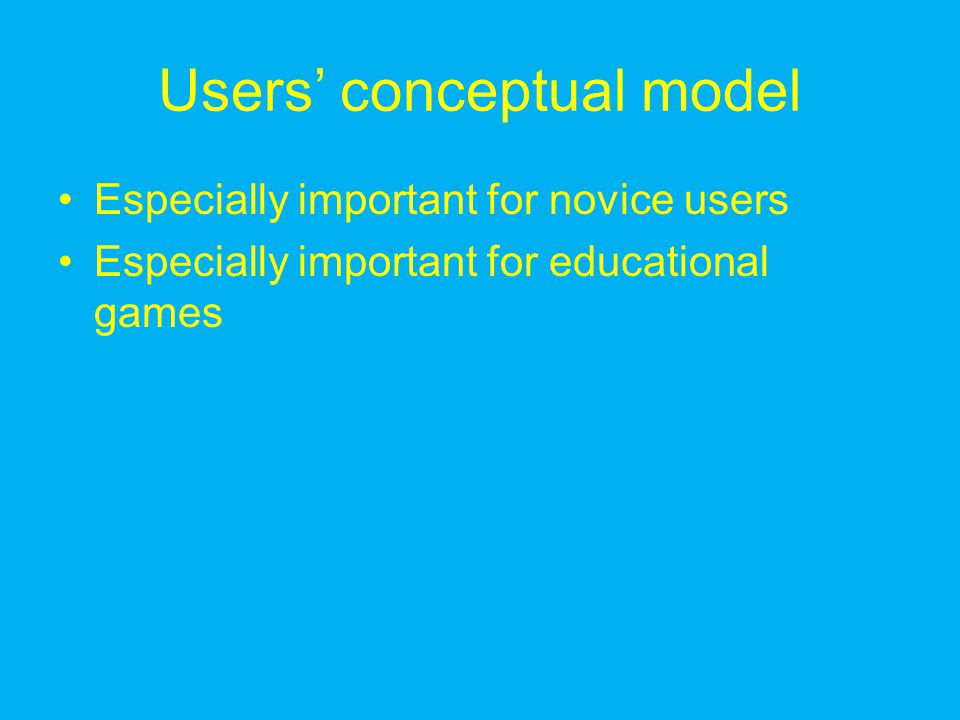 Users’ conceptual model

• Especially important for novice users
• Especially important for educational games